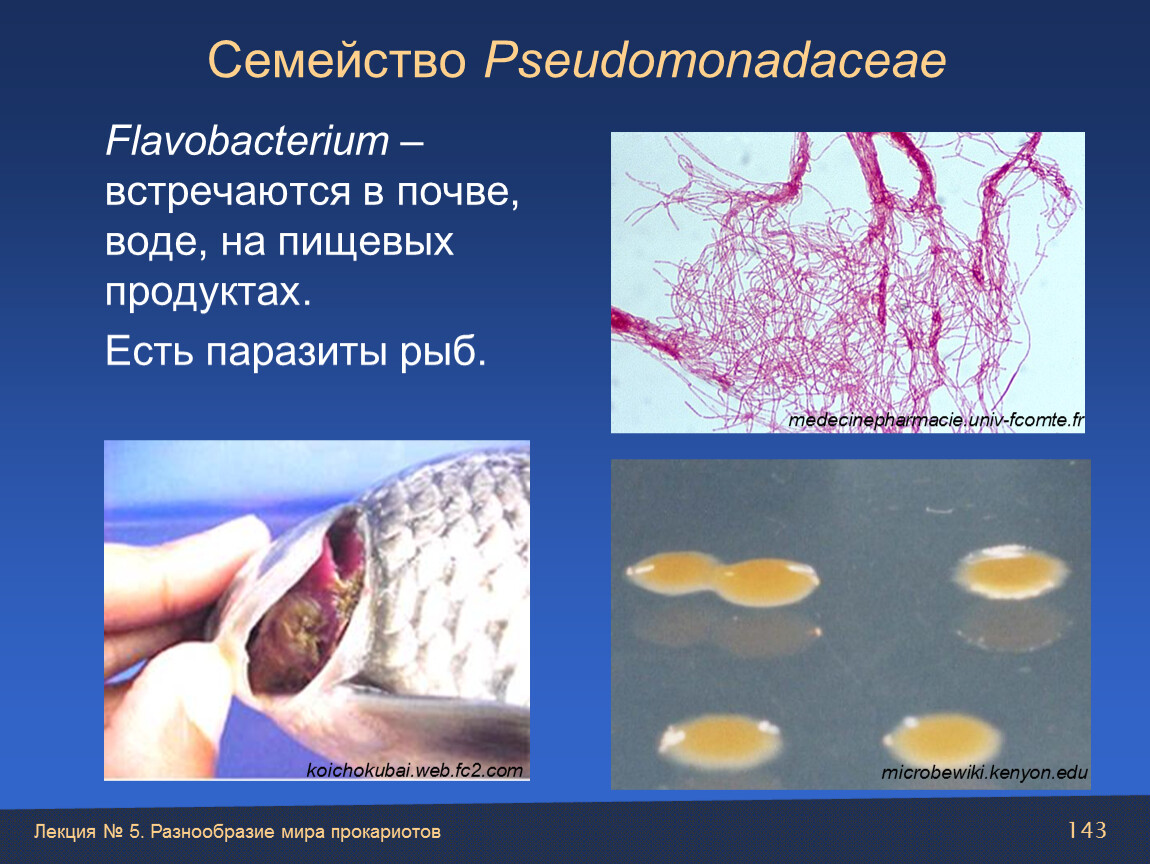 Семейство Pseudomonadaceae

Flavobacterium – встречаются в почве, воде, на пищевых продуктах.

Есть паразиты рыб.

medecinepharmacie.univ-fcomte.fr

koichokubai.web.fc2.com

microbewiki.kenyon.edu

Лекция № 5. Разнообразие мира прокариотов

143